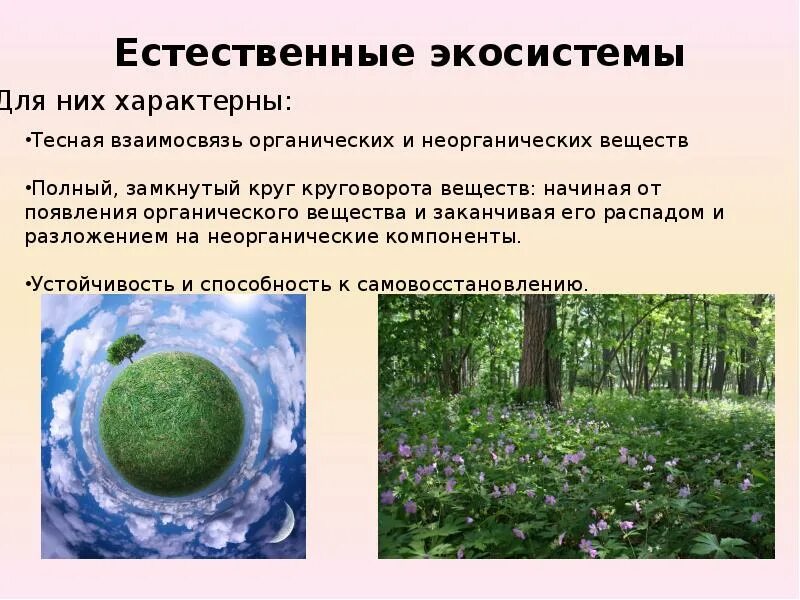 Естественные экосистемы

Для них характерны:

•Тесная взаимосвязь органических и неорганических веществ

•Полный, замкнутый круг круговорота веществ: начиная от появления органического вещества и заканчивая его распадом и разложением на неорганические компоненты.

•Устойчивость и способность к самовосстановлению.